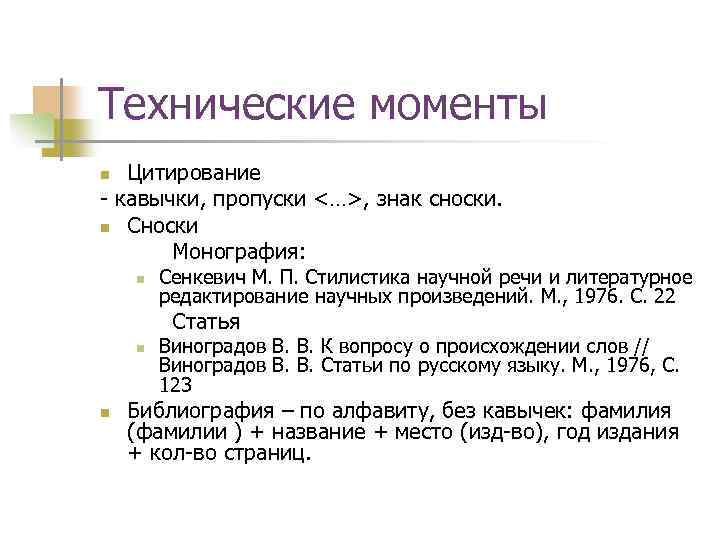 Технические моменты

Цитирование

- кавычки, пропуски <…>, знак сноски.

Сноски

Монография:

Сенкевич М. П. Стилистика научной речи и литературное редактирование научных произведений. М., 1976. С. 22

Статья

Виноградов В. В. К вопросу о происхождении слов // Виноградов В. В. Статьи по русскому языку. М., 1976, С. 123

Библиография – по алфавиту, без кавычек: фамилия (фамилии ) + название + место (изд-во), год издания + кол-во страниц.